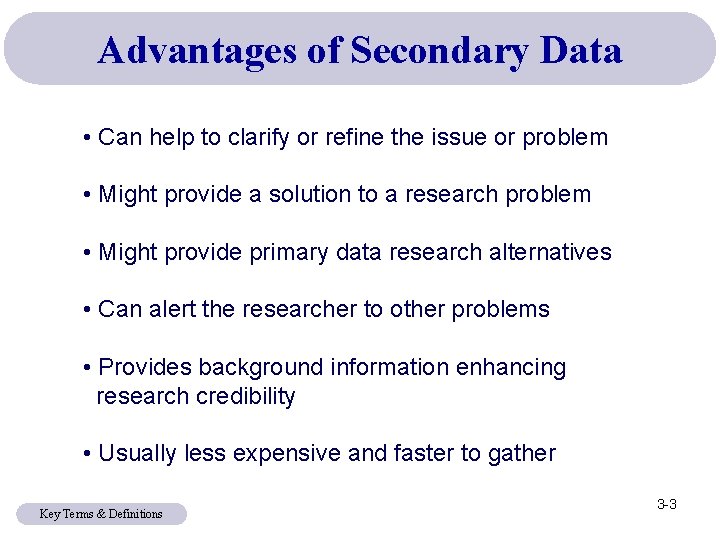 Advantages of Secondary Data

• Can help to clarify or refine the issue or problem

• Might provide a solution to a research problem

• Might provide primary data research alternatives

• Can alert the researcher to other problems

• Provides background information enhancing research credibility

• Usually less expensive and faster to gather

Key Terms & Definitions

3-3